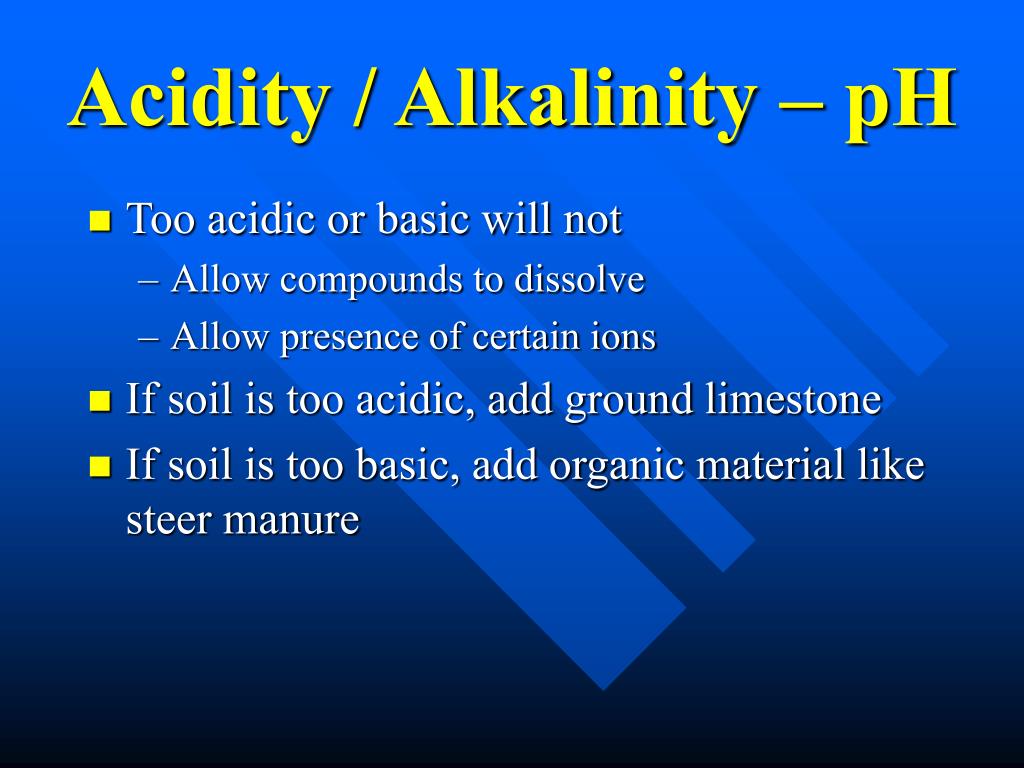 Acidity / Alkalinity – pH

Too acidic or basic will not
– Allow compounds to dissolve
– Allow presence of certain ions

If soil is too acidic, add ground limestone

If soil is too basic, add organic material like steer manure